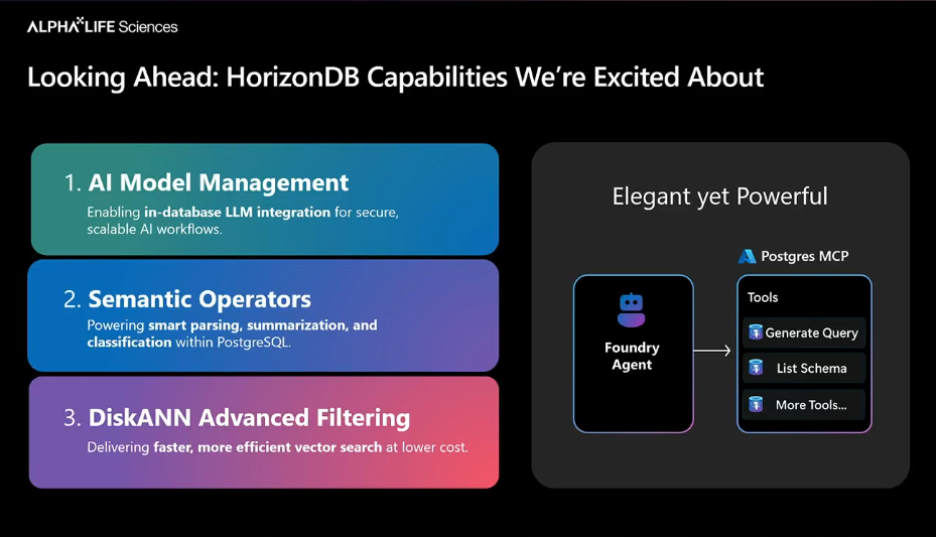 ALPHA LIFE Sciences

Looking Ahead: HorizonDB Capabilities We're Excited About

1. AI Model Management
Enabling in-database LLM integration for secure, scalable AI workflows.

2. Semantic Operators
Powering smart parsing, summarization, and classification within PostgreSQL.

3. DiskANN Advanced Filtering
Delivering faster, more efficient vector search at lower cost.

Elegant yet Powerful

Foundry Agent

Postgres MCP

Tools

Generate Query

List Schema

More Tools...